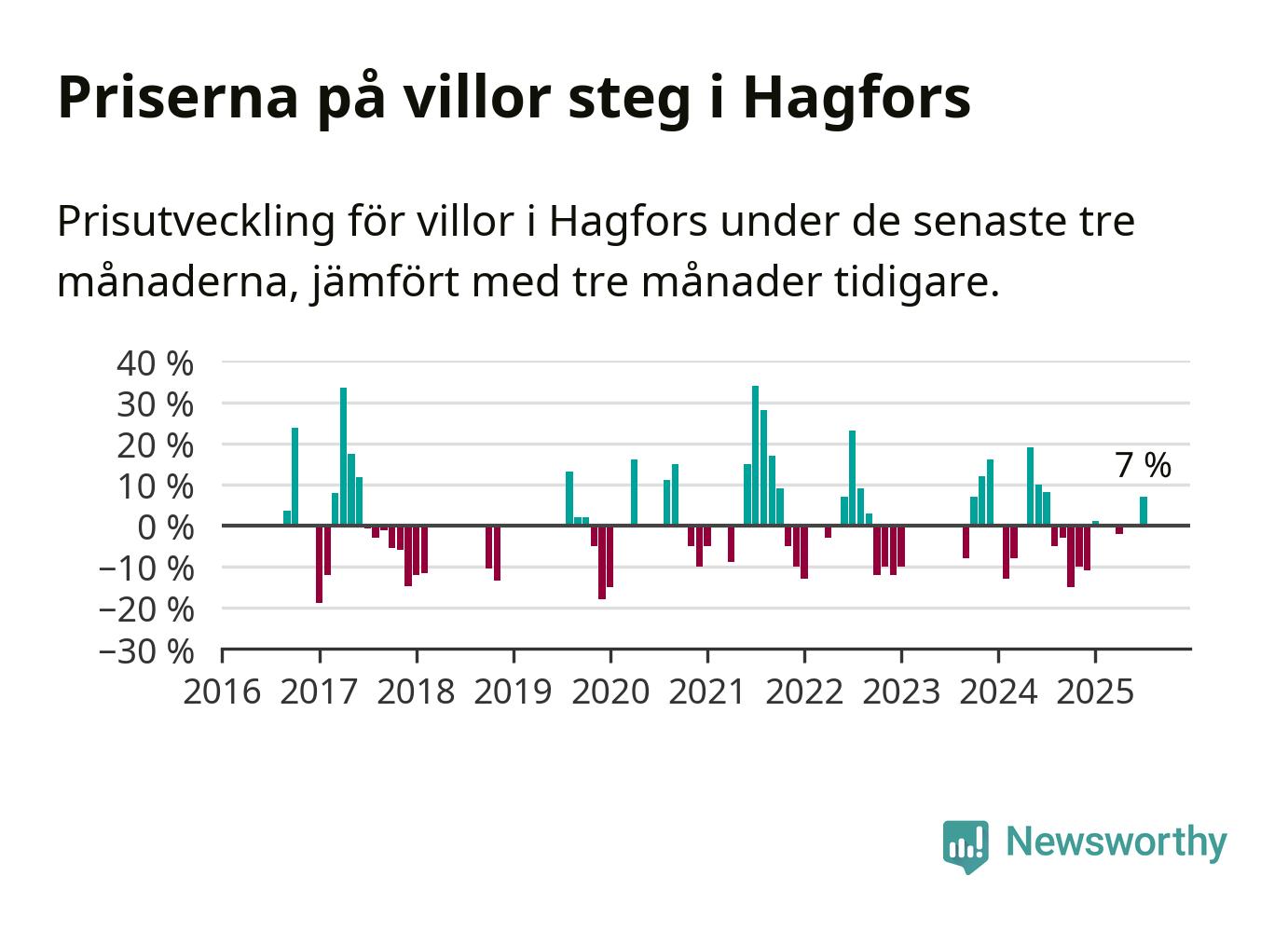 Priserna på villor steg i Hagfors

Prisutveckling för villor i Hagfors under de senaste tre månaderna, jämfört med tre månader tidigare.

40 %
30 %
20 %
10 %
0 %
−10 %
−20 %
−30 %

7 %

2016 2017 2018 2019 2020 2021 2022 2023 2024 2025

Newsworthy